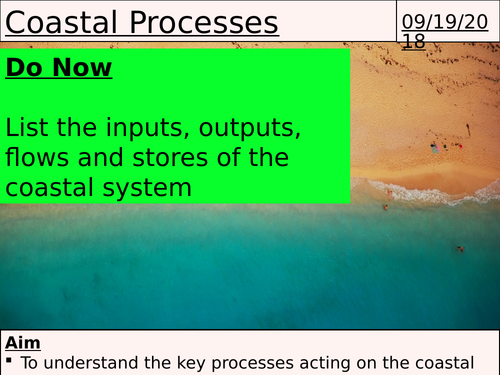 Coastal Processes

09/19/2018

Do Now

List the inputs, outputs, flows and stores of the coastal system

Aim

▪ To understand the key processes acting on the coastal